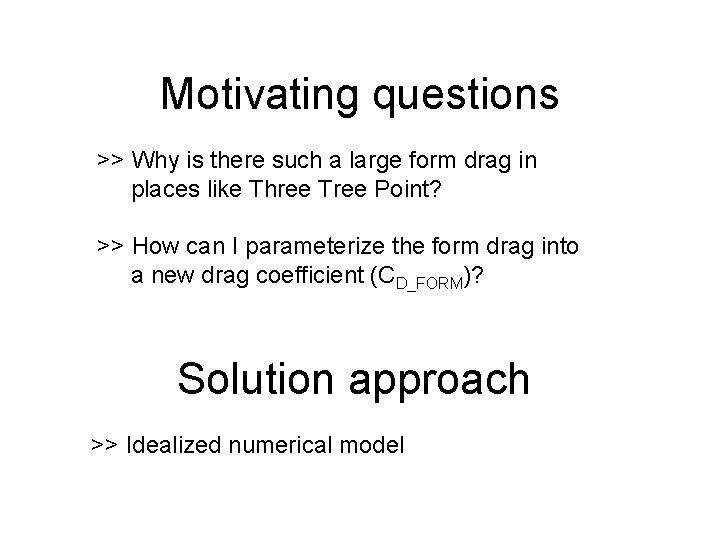 Motivating questions

>> Why is there such a large form drag in places like Three Tree Point?

>> How can I parameterize the form drag into a new drag coefficient ($C_{D\_FORM}$)?

Solution approach

>> Idealized numerical model